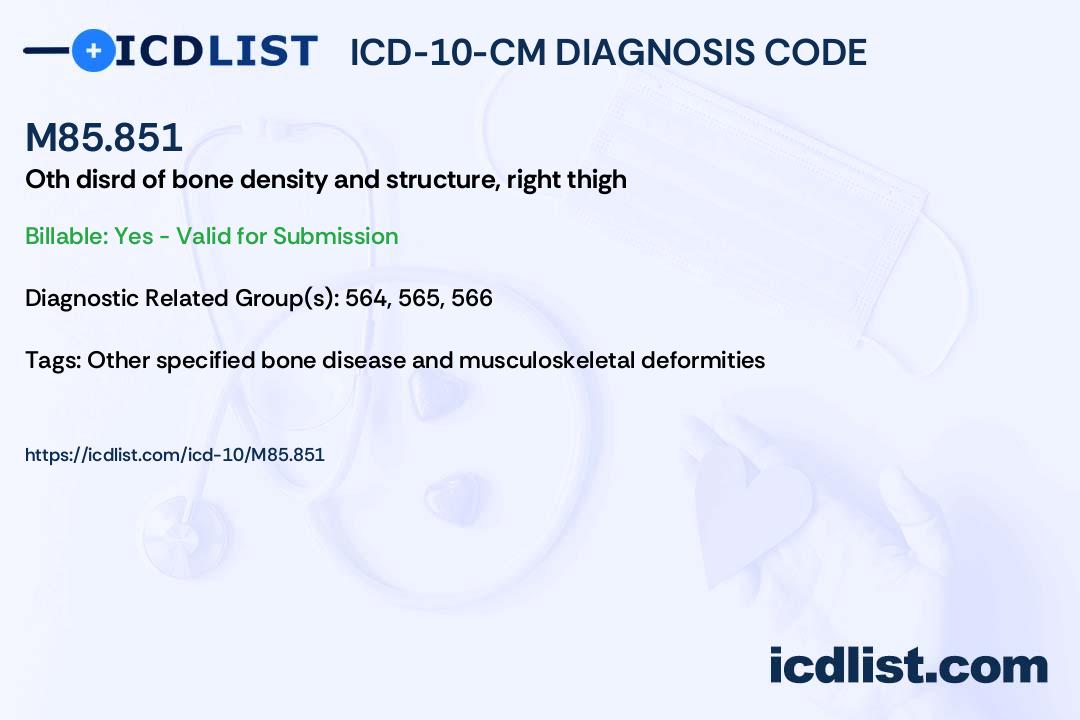 ICDLIST ICD-10-CM DIAGNOSIS CODE

M85.851

Oth disrd of bone density and structure, right thigh

Billable: Yes - Valid for Submission

Diagnostic Related Group(s): 564, 565, 566

Tags: Other specified bone disease and musculoskeletal deformities

https://icdlist.com/icd-10/M85.851

icdlist.com